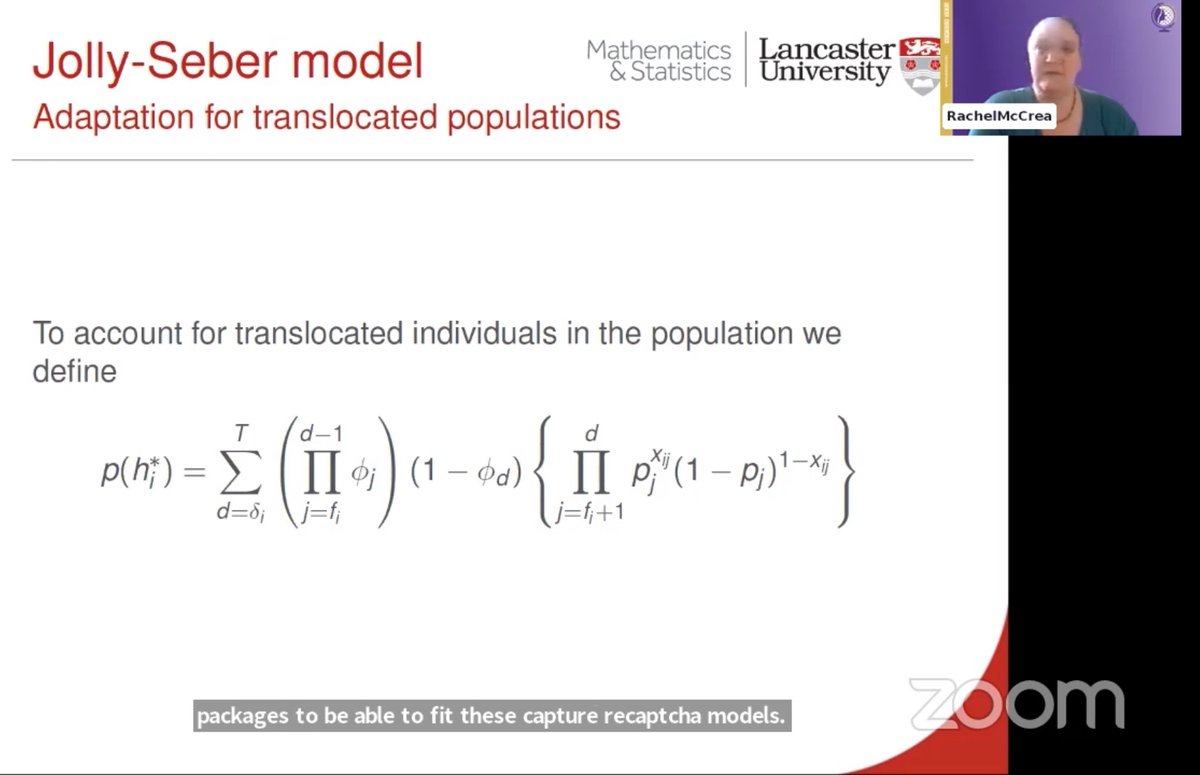 Jolly-Seber model
Adaptation for translocated populations

Mathematics & Statistics | Lancaster University

RachelMcCrea

To account for translocated individuals in the population we define

$$p(h_i^*) = \sum_{d=\delta_i}^{T} \left( \prod_{j=f_i}^{d-1} \phi_j \right) (1 - \phi_d) \left\{ \prod_{j=f_i+1}^{d} p_j^{x_{ij}} (1 - p_j)^{1-x_{ij}} \right\}$$

packages to be able to fit these capture recaptcha models.

zoom